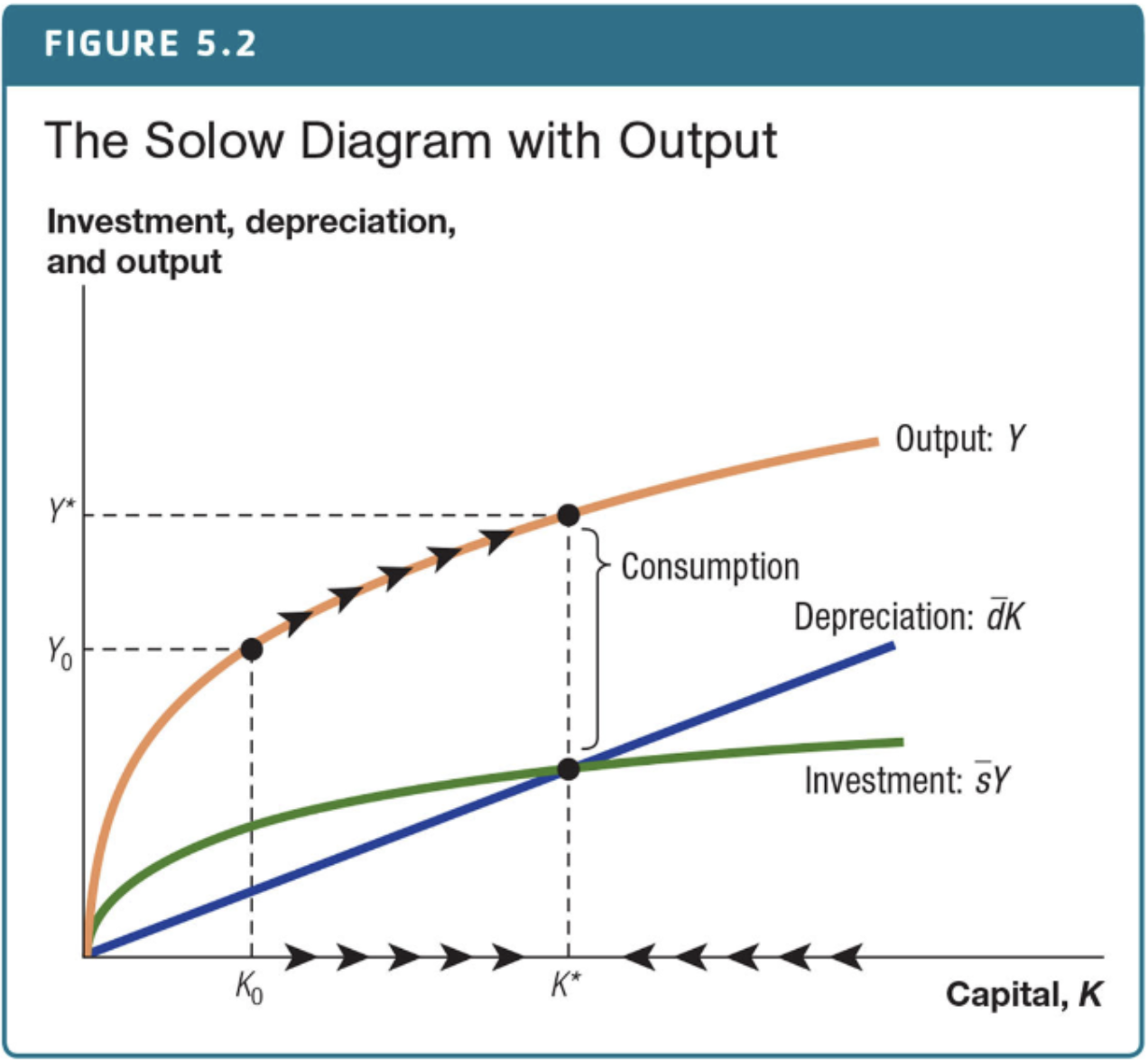 FIGURE 5.2

The Solow Diagram with Output

Investment, depreciation, and output

Output: $Y$

$Y^*$

Consumption

Depreciation: $\bar{d}K$

$Y_0$

Investment: $\bar{s}Y$

$K_0$

$K^*$

Capital, $K$